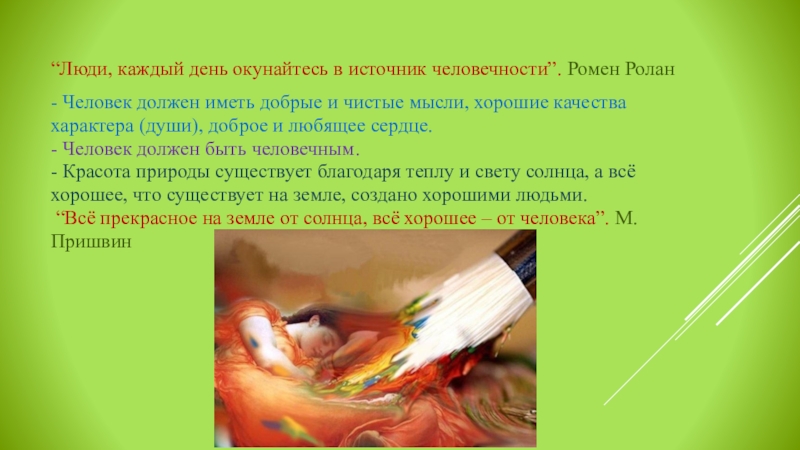 “Люди, каждый день окунайтесь в источник человечности”. Ромен Ролан

- Человек должен иметь добрые и чистые мысли, хорошие качества характера (души), доброе и любящее сердце.
- Человек должен быть человечным.
- Красота природы существует благодаря теплу и свету солнца, а всё хорошее, что существует на земле, создано хорошими людьми.
“Всё прекрасное на земле от солнца, всё хорошее – от человека”. М. Пришвин